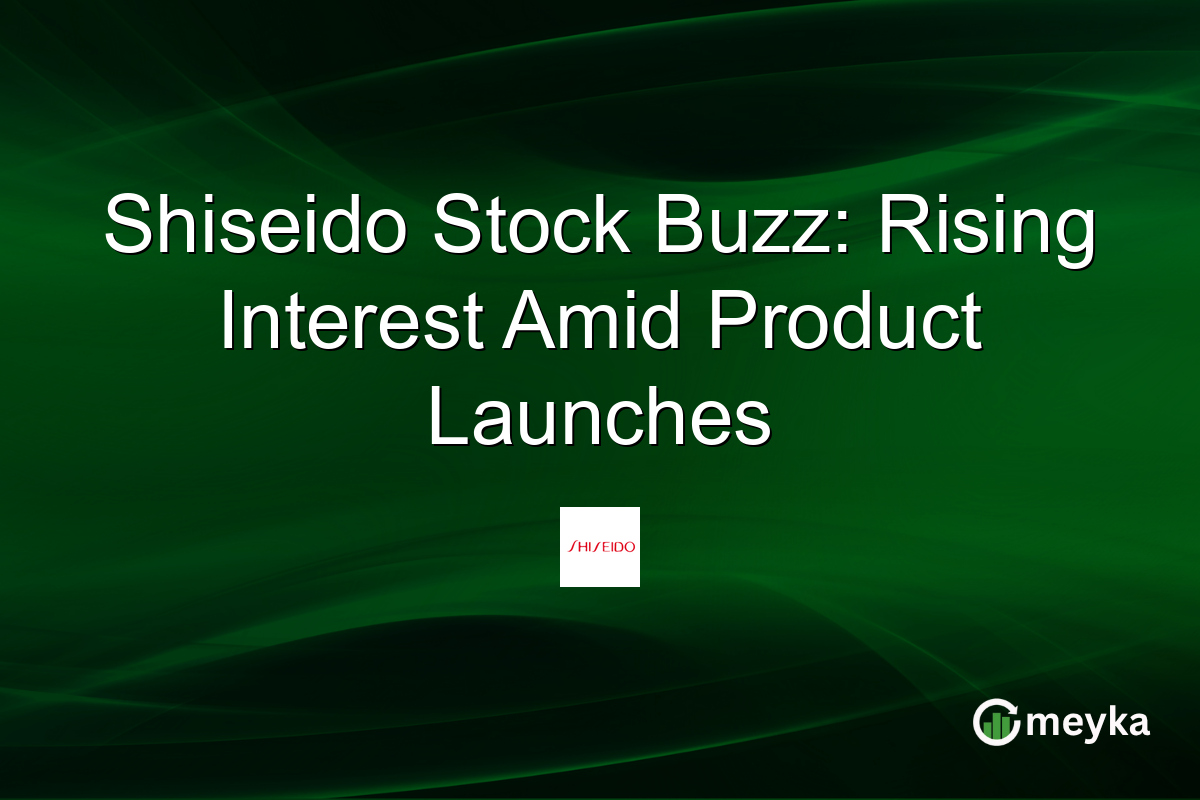 Shiseido Stock Buzz: Rising Interest Amid Product Launches

SHISEIDO

meyka